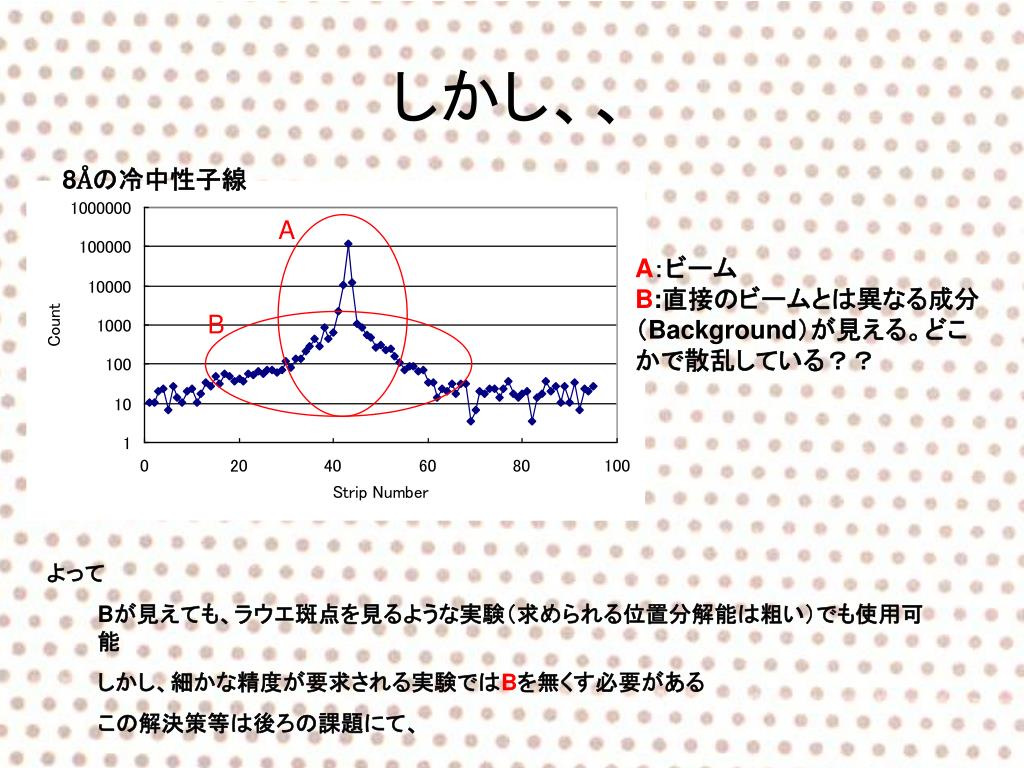 しかし、、

8Åの冷中性子線

1000000
100000
10000
1000
100
10
1

Count

0 20 40 60 80 100

Strip Number

A

B

A:ビーム
B:直接のビームとは異なる成分(Background)が見える。どこかで散乱している??

よって

Bが見えても、ラウエ斑点を見るような実験(求められる位置分解能は粗い)でも使用可能

しかし、細かな精度が要求される実験ではBを無くす必要がある

この解決策等は後ろの課題にて、